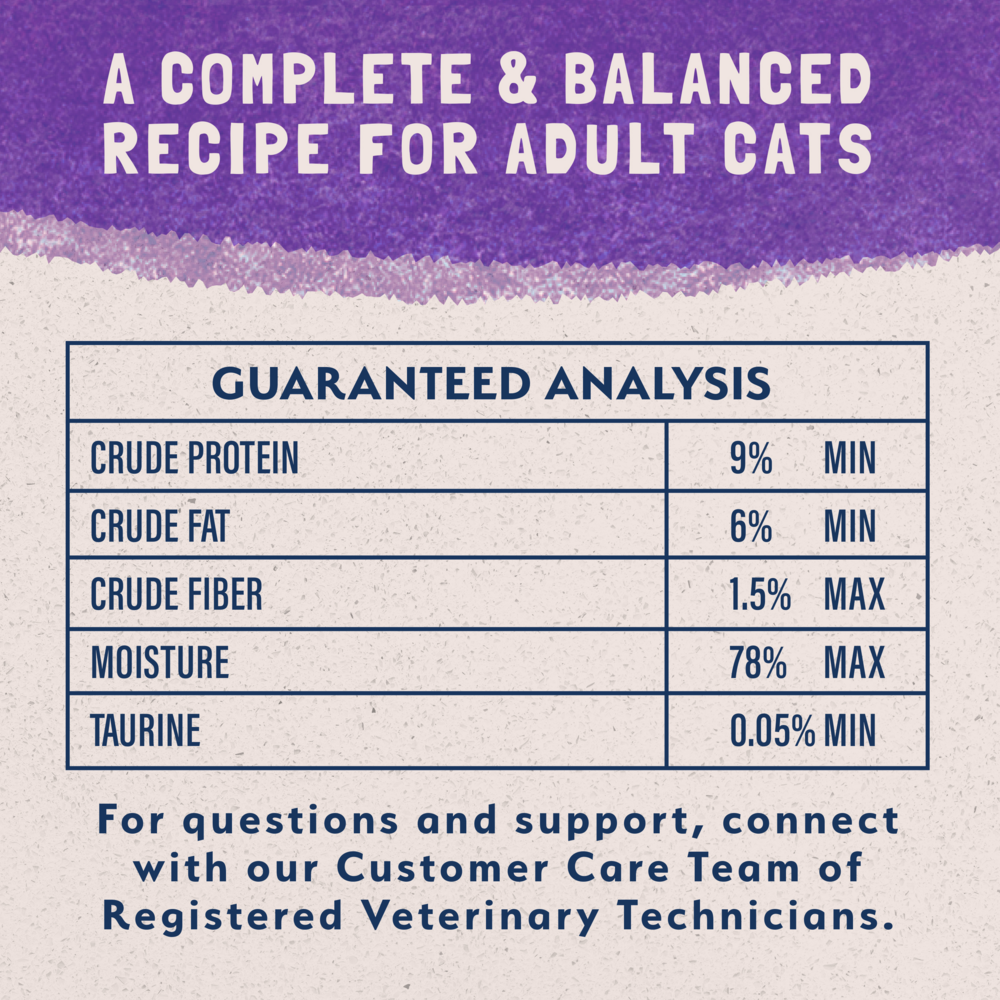 A COMPLETE & BALANCED RECIPE FOR ADULT CATS

| GUARANTEED ANALYSIS | |
|---|---|
| CRUDE PROTEIN | 9% MIN |
| CRUDE FAT | 6% MIN |
| CRUDE FIBER | 1.5% MAX |
| MOISTURE | 78% MAX |
| TAURINE | 0.05% MIN |

For questions and support, connect with our Customer Care Team of Registered Veterinary Technicians.